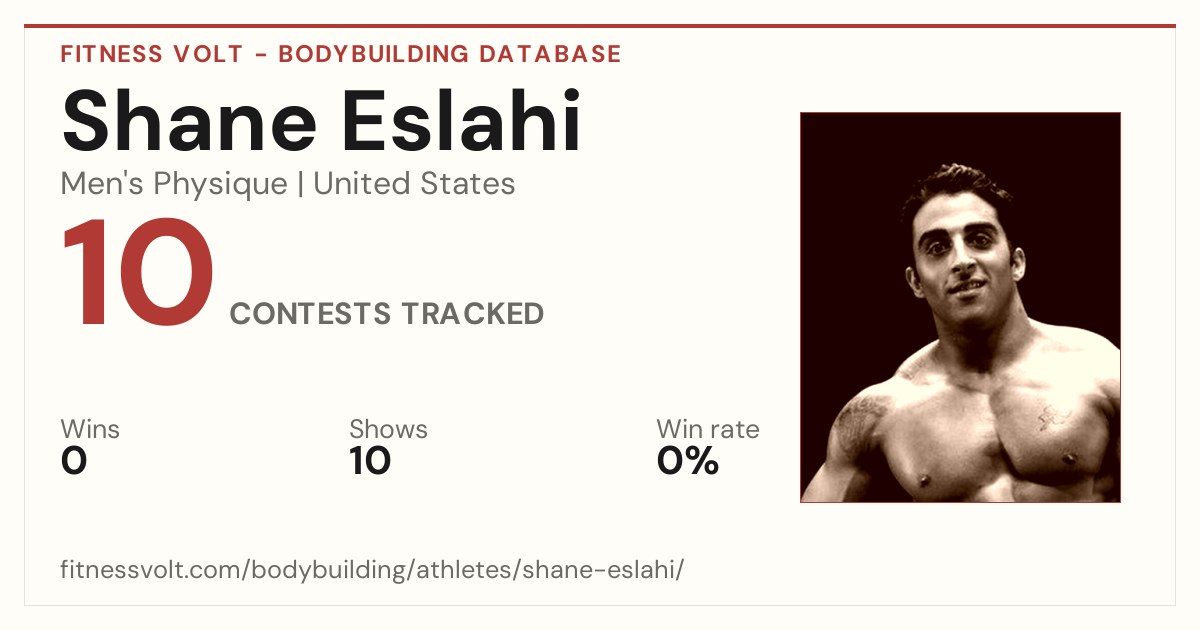 FITNESS VOLT - BODYBUILDING DATABASE

Shane Eslahi

Men's Physique | United States

10 CONTESTS TRACKED

Wins
0

Shows
10

Win rate
0%

fitnessvolt.com/bodybuilding/athletes/shane-eslahi/